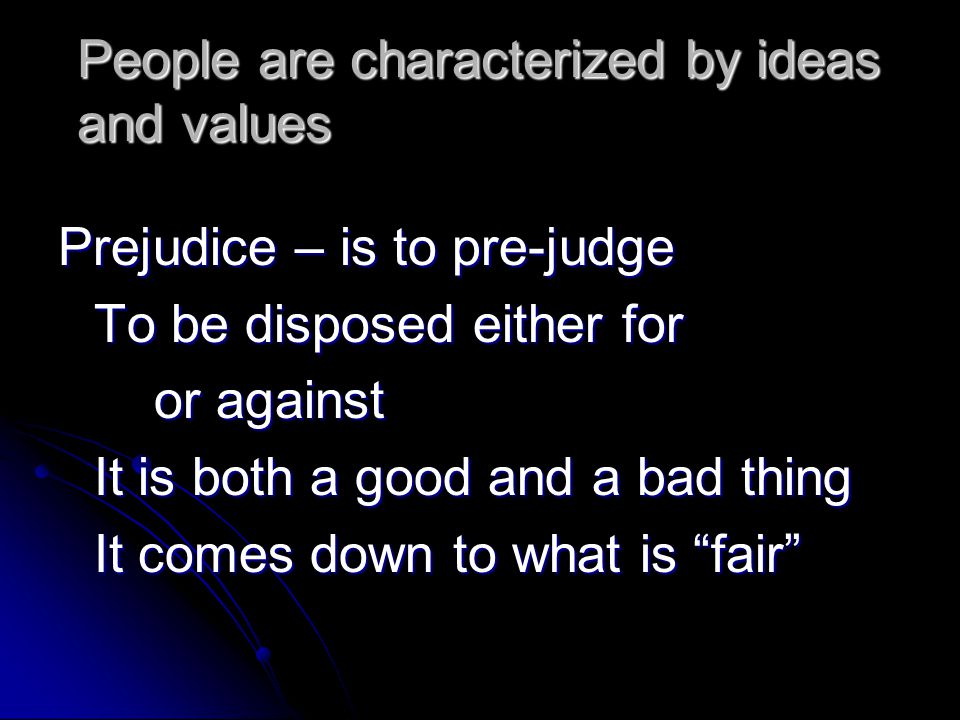 People are characterized by ideas and values

Prejudice – is to pre-judge

To be disposed either for or against

It is both a good and a bad thing

It comes down to what is “fair”